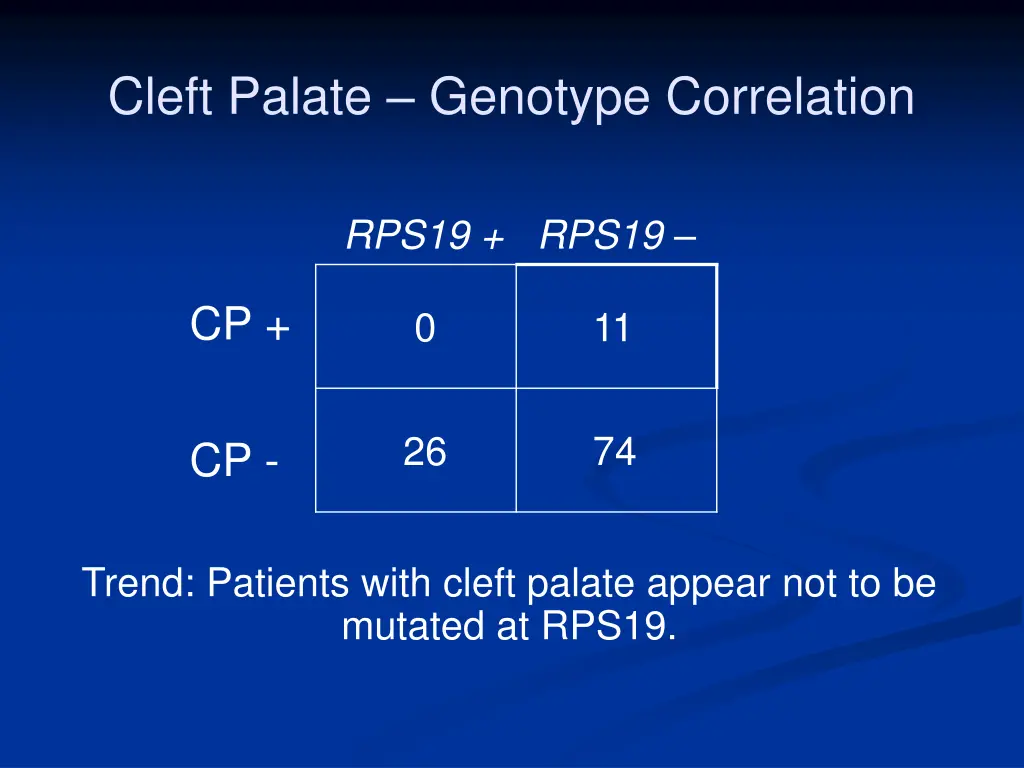 Cleft Palate – Genotype Correlation

|  | RPS19 + | RPS19 – |
|---|---|---|
| CP + | 0 | 11 |
| CP - | 26 | 74 |

Trend: Patients with cleft palate appear not to be mutated at RPS19.